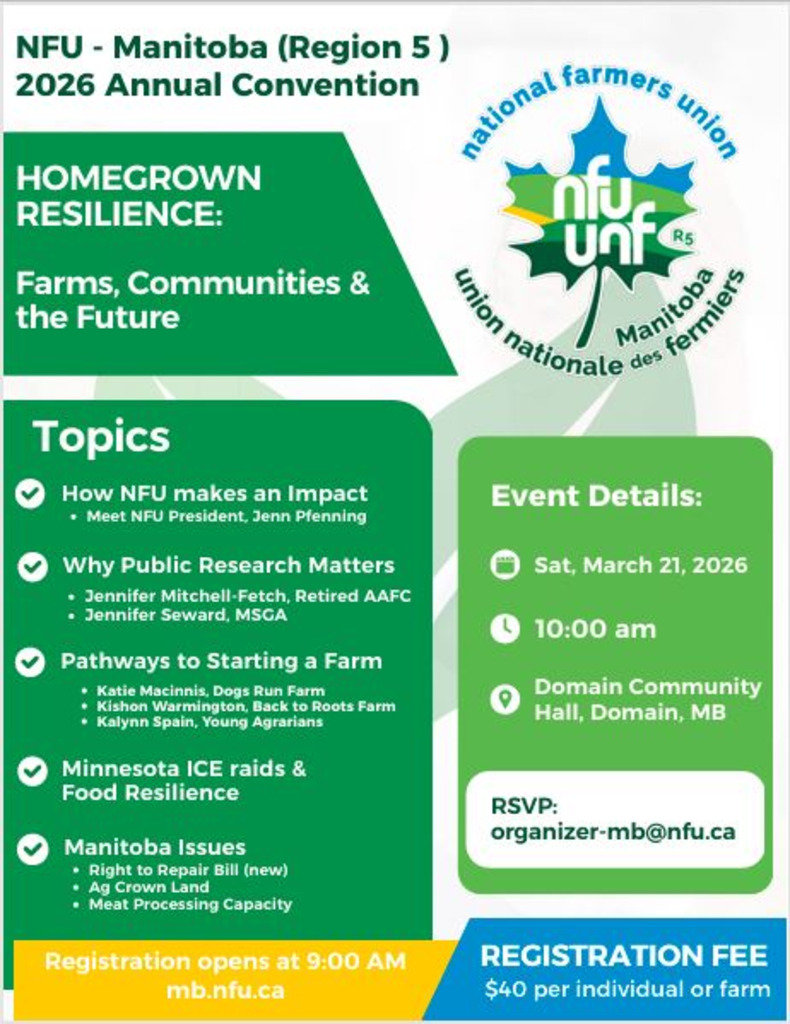 NFU - Manitoba (Region 5 )
2026 Annual Convention

national farmers union
nfu
unf
R5
Manitoba
union nationale des fermiers

HOMEGROWN RESILIENCE:

Farms, Communities & the Future

Topics

How NFU makes an Impact
• Meet NFU President, Jenn Pfenning

Why Public Research Matters
• Jennifer Mitchell-Fetch, Retired AAFC
• Jennifer Seward, MSGA

Pathways to Starting a Farm
• Katie Macinnis, Dogs Run Farm
• Kishon Warmington, Back to Roots Farm
• Kalynn Spain, Young Agrarians

Minnesota ICE raids & Food Resilience

Manitoba Issues
• Right to Repair Bill (new)
• Ag Crown Land
• Meat Processing Capacity

Event Details:

Sat, March 21, 2026

10:00 am

Domain Community Hall, Domain, MB

RSVP:
organizer-mb@nfu.ca

Registration opens at 9:00 AM
mb.nfu.ca

REGISTRATION FEE
$40 per individual or farm